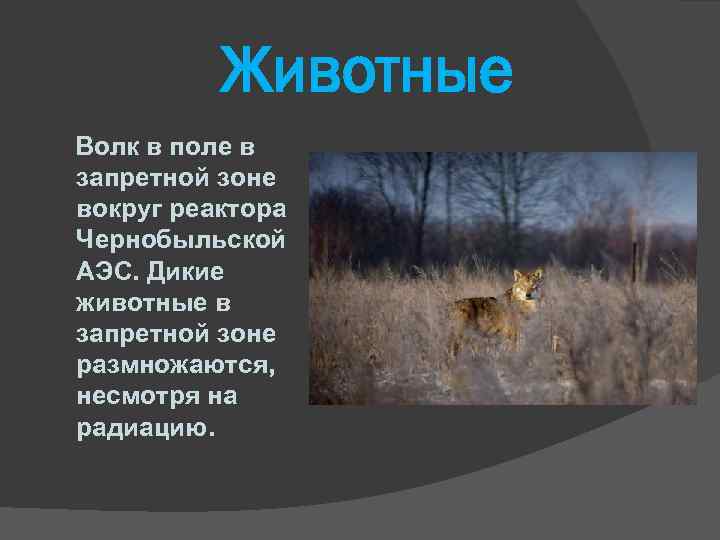 Животные

Волк в поле в запретной зоне вокруг реактора Чернобыльской АЭС. Дикие животные в запретной зоне размножаются, несмотря на радиацию.